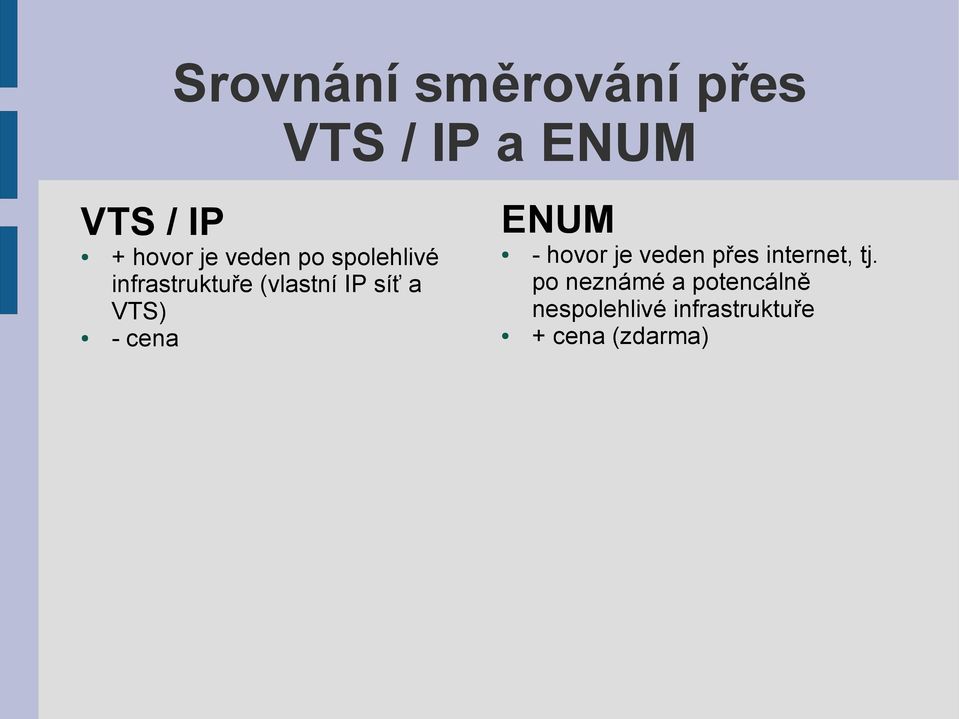 Srovnání směrování přes VTS / IP a ENUM

VTS / IP
• + hovor je veden po spolehlivé infrastruktuře (vlastní IP síť a VTS)
• - cena

ENUM
• - hovor je veden přes internet, tj. po neznámé a potencálně nespolehlivé infrastruktuře
• + cena (zdarma)